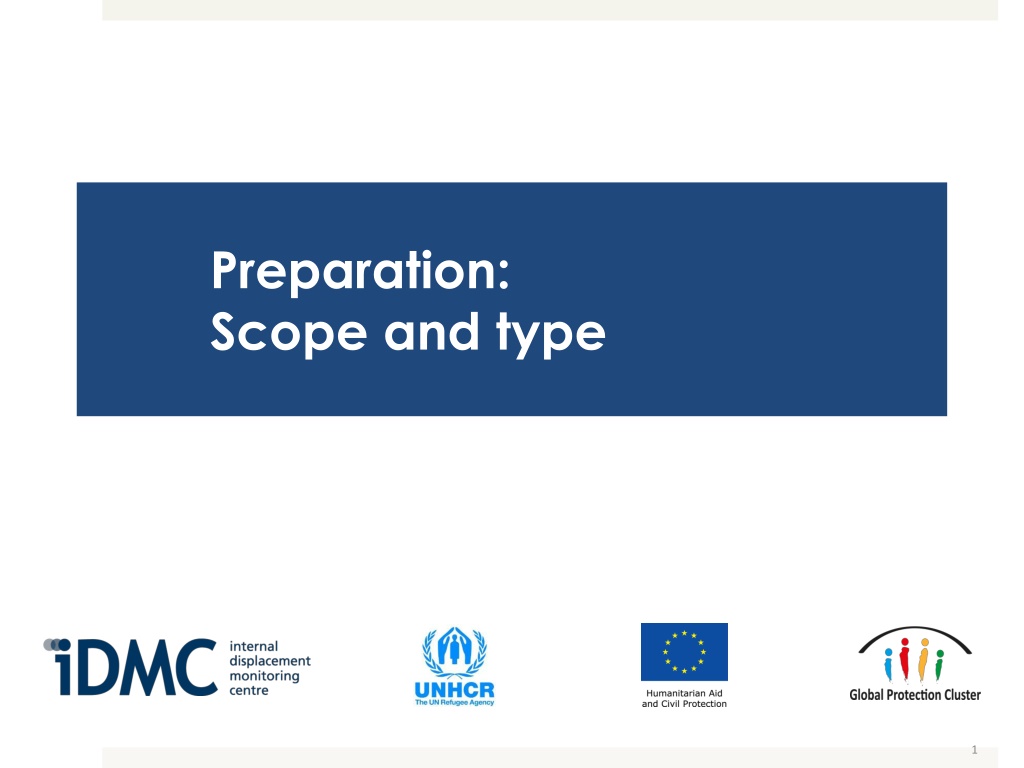 Preparation:
Scope and type

iDMC internal displacement monitoring centre

UNHCR
The UN Refugee Agency

Humanitarian Aid and Civil Protection

Global Protection Cluster

1